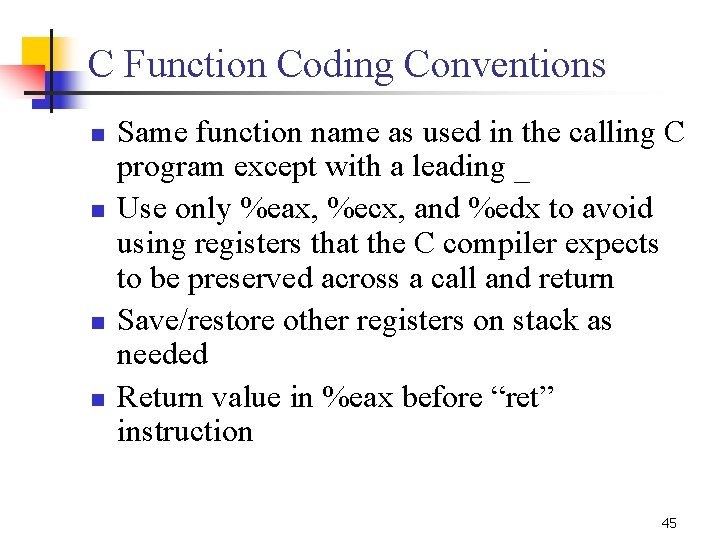 C Function Coding Conventions

- Same function name as used in the calling C program except with a leading _
- Use only %eax, %ecx, and %edx to avoid using registers that the C compiler expects to be preserved across a call and return
- Save/restore other registers on stack as needed
- Return value in %eax before “ret” instruction

45